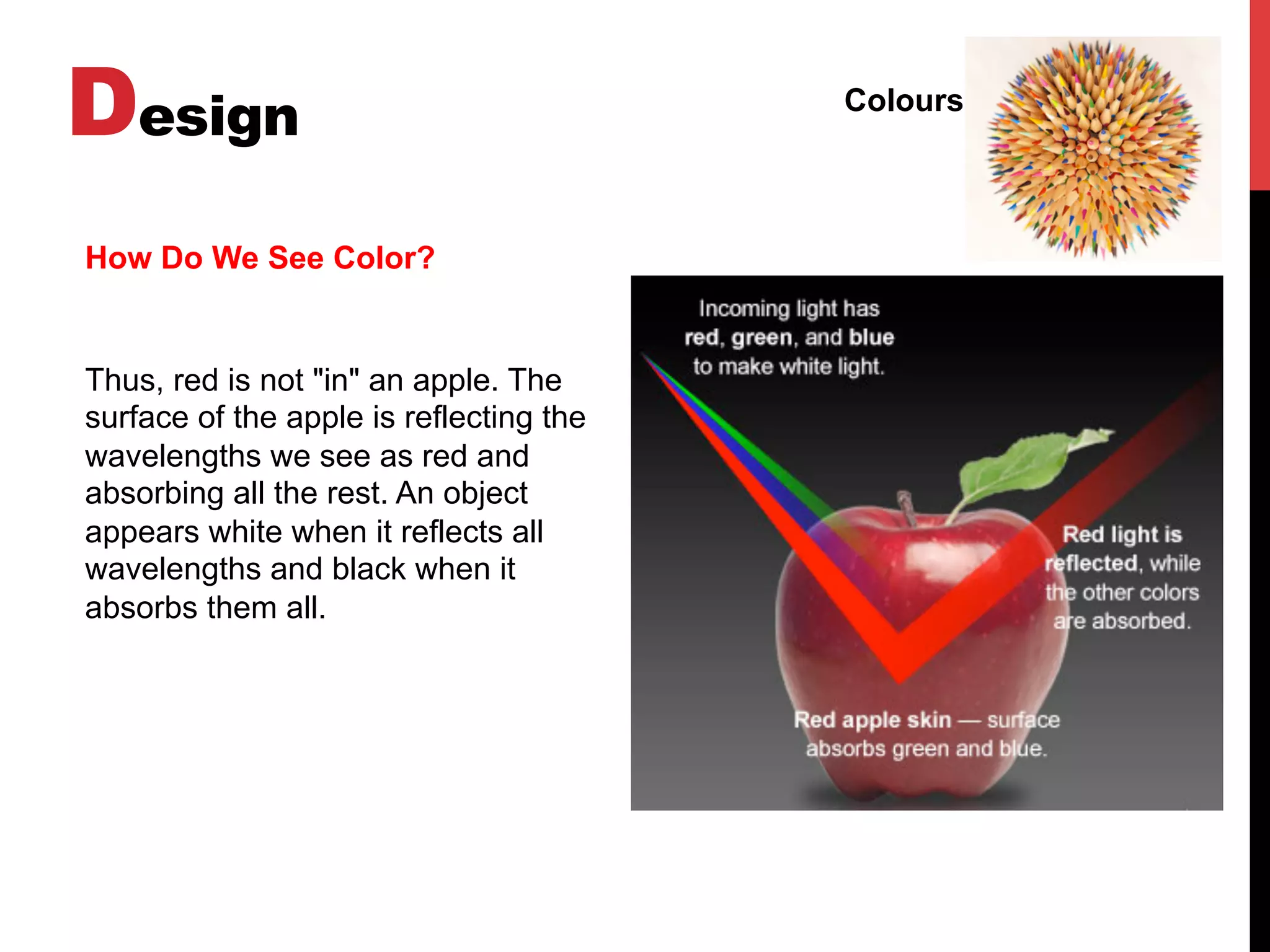 Design

Colours

How Do We See Color?

Thus, red is not "in" an apple. The surface of the apple is reflecting the wavelengths we see as red and absorbing all the rest. An object appears white when it reflects all wavelengths and black when it absorbs them all.

Incoming light has red, green, and blue to make white light.

Red light is reflected, while the other colors are absorbed.

Red apple skin — surface absorbs green and blue.